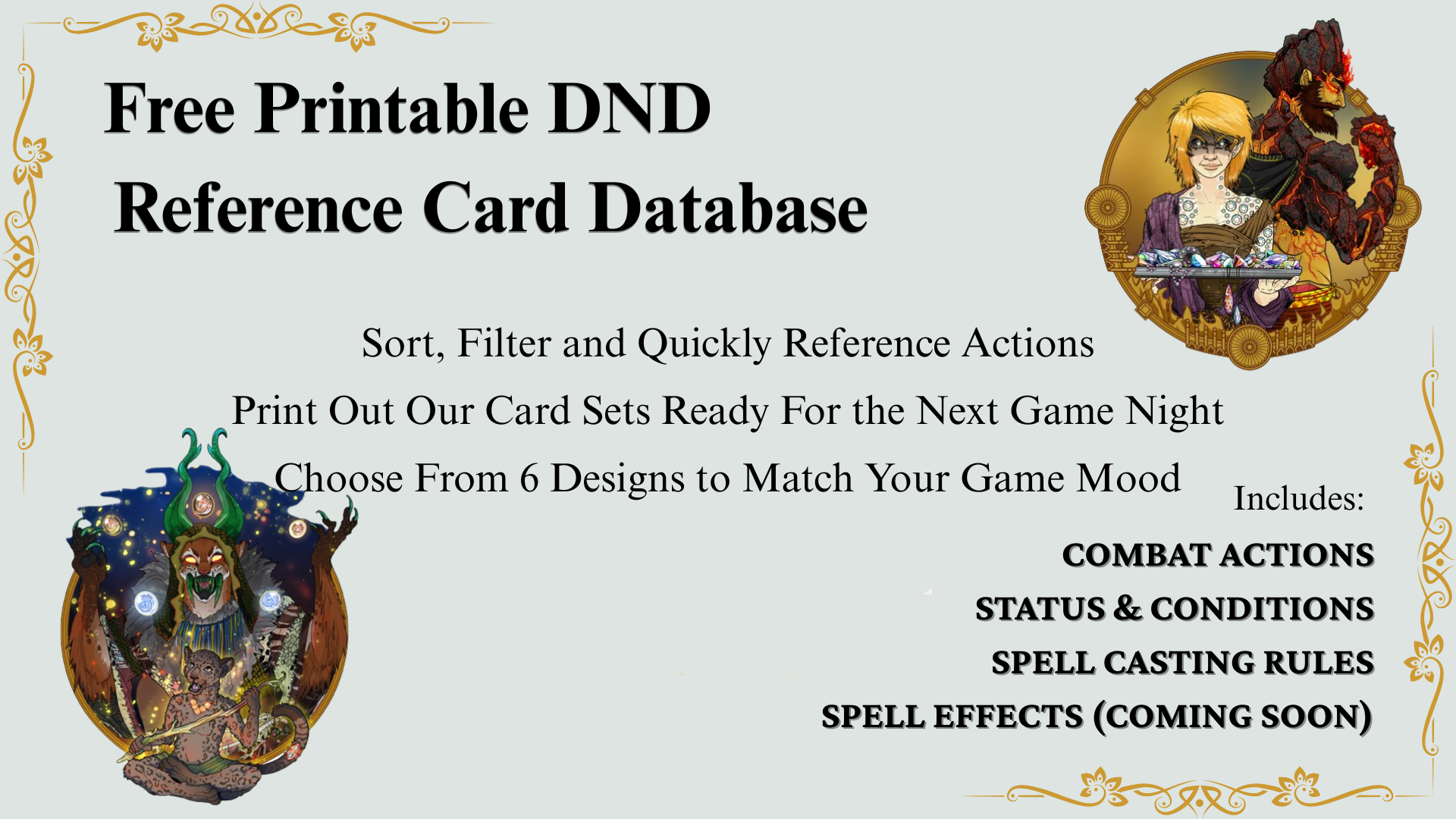 Free Printable DND
Reference Card Database

Sort, Filter and Quickly Reference Actions
Print Out Our Card Sets Ready For the Next Game Night
Choose From 6 Designs to Match Your Game Mood

Includes:
COMBAT ACTIONS
STATUS & CONDITIONS
SPELL CASTING RULES
SPELL EFFECTS (COMING SOON)